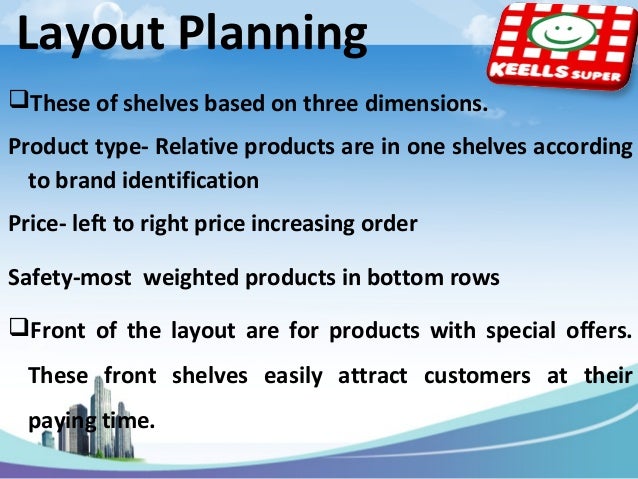 Layout Planning

KEELLS SUPER

❑These of shelves based on three dimensions.

Product type- Relative products are in one shelves according to brand identification

Price- left to right price increasing order

Safety-most weighted products in bottom rows

❑Front of the layout are for products with special offers. These front shelves easily attract customers at their paying time.